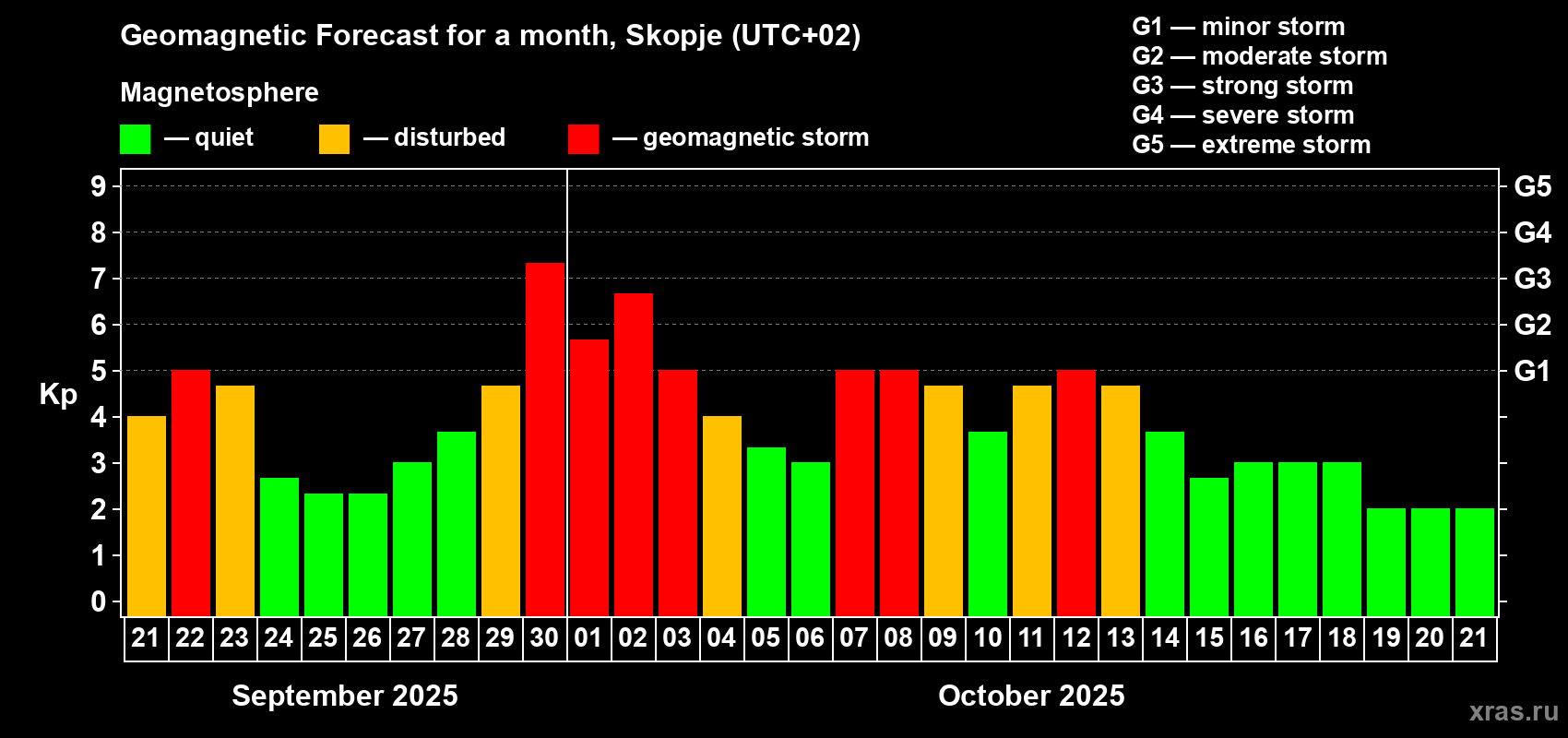 Geomagnetic Forecast for a month, Skopje (UTC+02)

Magnetosphere

— quiet — disturbed — geomagnetic storm

G1 — minor storm
G2 — moderate storm
G3 — strong storm
G4 — severe storm
G5 — extreme storm

Kp

9
8
7
6
5
4
3
2
1
0

G5
G4
G3
G2
G1

21 22 23 24 25 26 27 28 29 30 01 02 03 04 05 06 07 08 09 10 11 12 13 14 15 16 17 18 19 20 21

September 2025

October 2025

xras.ru